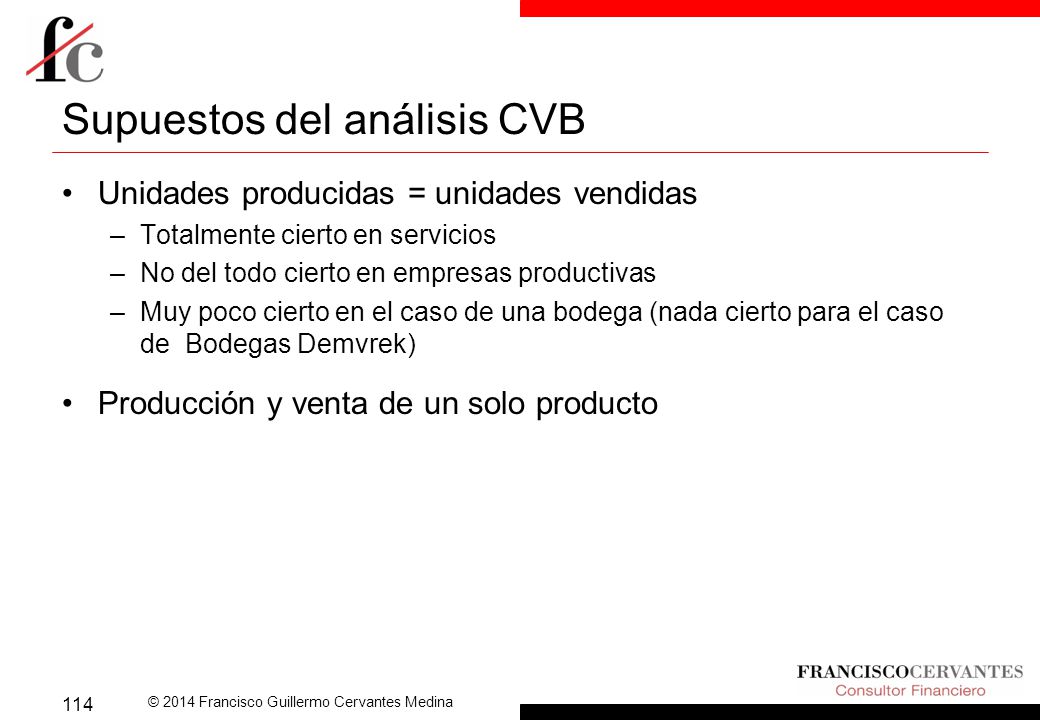 fc

Supuestos del análisis CVB

• Unidades producidas = unidades vendidas
– Totalmente cierto en servicios
– No del todo cierto en empresas productivas
– Muy poco cierto en el caso de una bodega (nada cierto para el caso de Bodegas Demvrek)

• Producción y venta de un solo producto

114 © 2014 Francisco Guillermo Cervantes Medina

FRANCISCOCERVANTES
Consultor Financiero